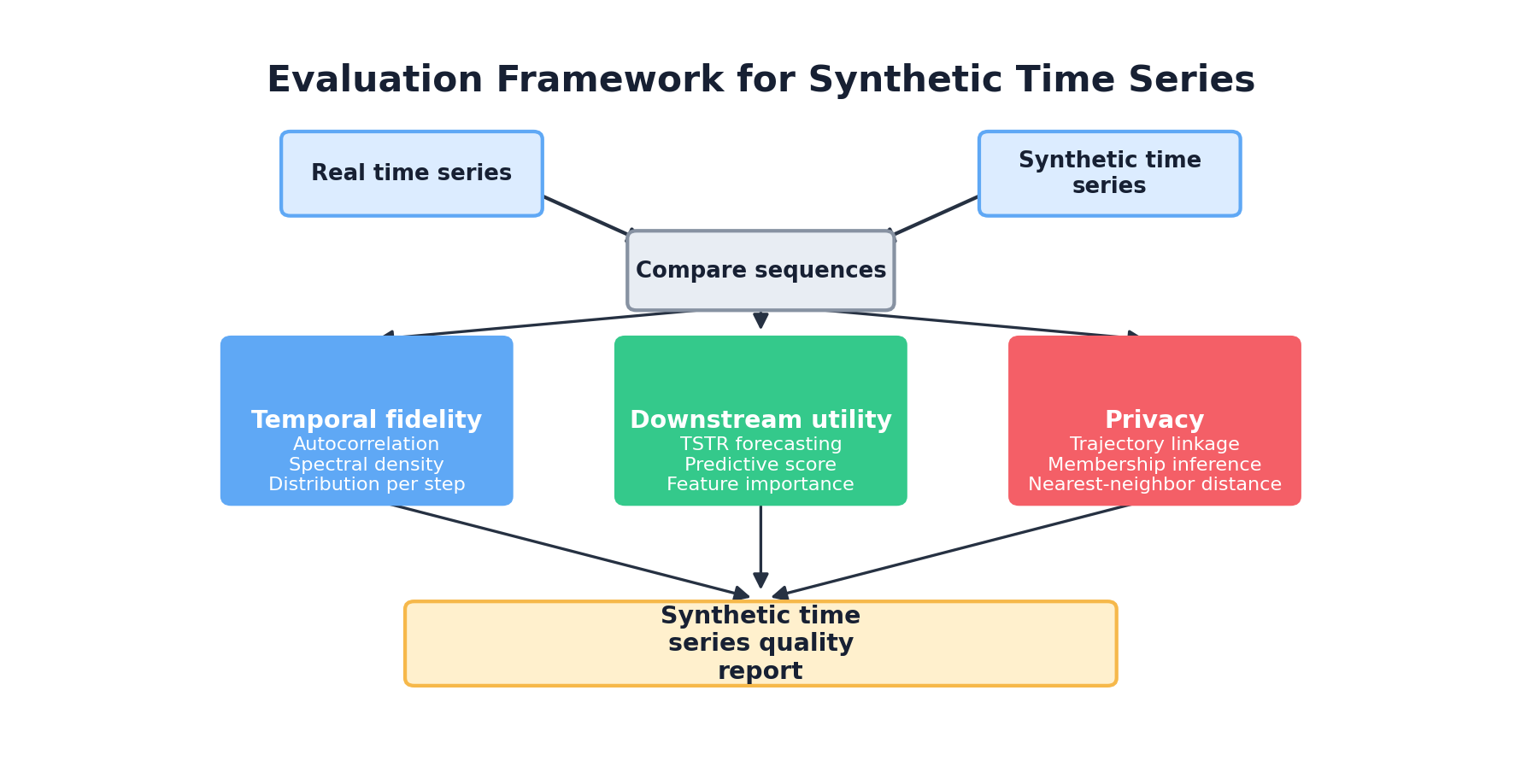 Evaluation Framework for Synthetic Time Series

Real time series

Synthetic time series

Compare sequences

Temporal fidelity
Autocorrelation
Spectral density
Distribution per step

Downstream utility
TSTR forecasting
Predictive score
Feature importance

Privacy
Trajectory linkage
Membership inference
Nearest-neighbor distance

Synthetic time series quality report